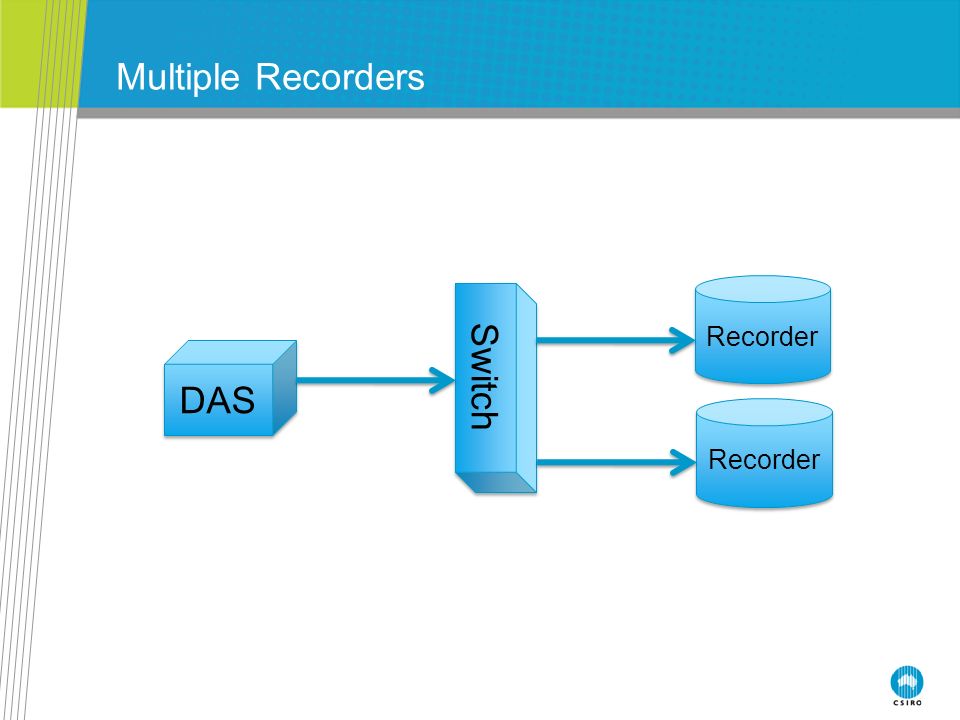 Multiple Recorders

DAS

Switch

Recorder

Recorder

CSIRO